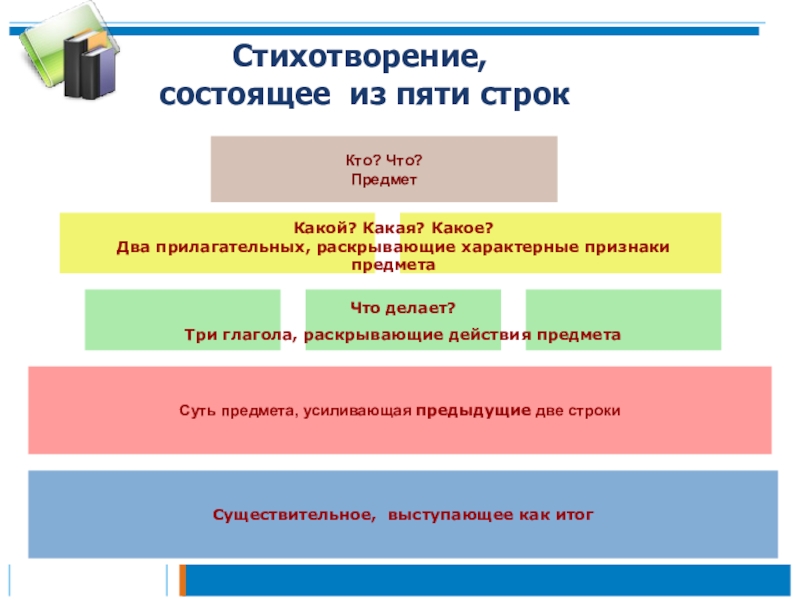 Стихотворение, состоящее из пяти строк

Кто? Что?
Предмет

Какой? Какая? Какое?
Два прилагательных, раскрывающие характерные признаки предмета

Что делает?

Три глагола, раскрывающие действия предмета

Суть предмета, усиливающая предыдущие две строки

Существительное, выступающее как итог